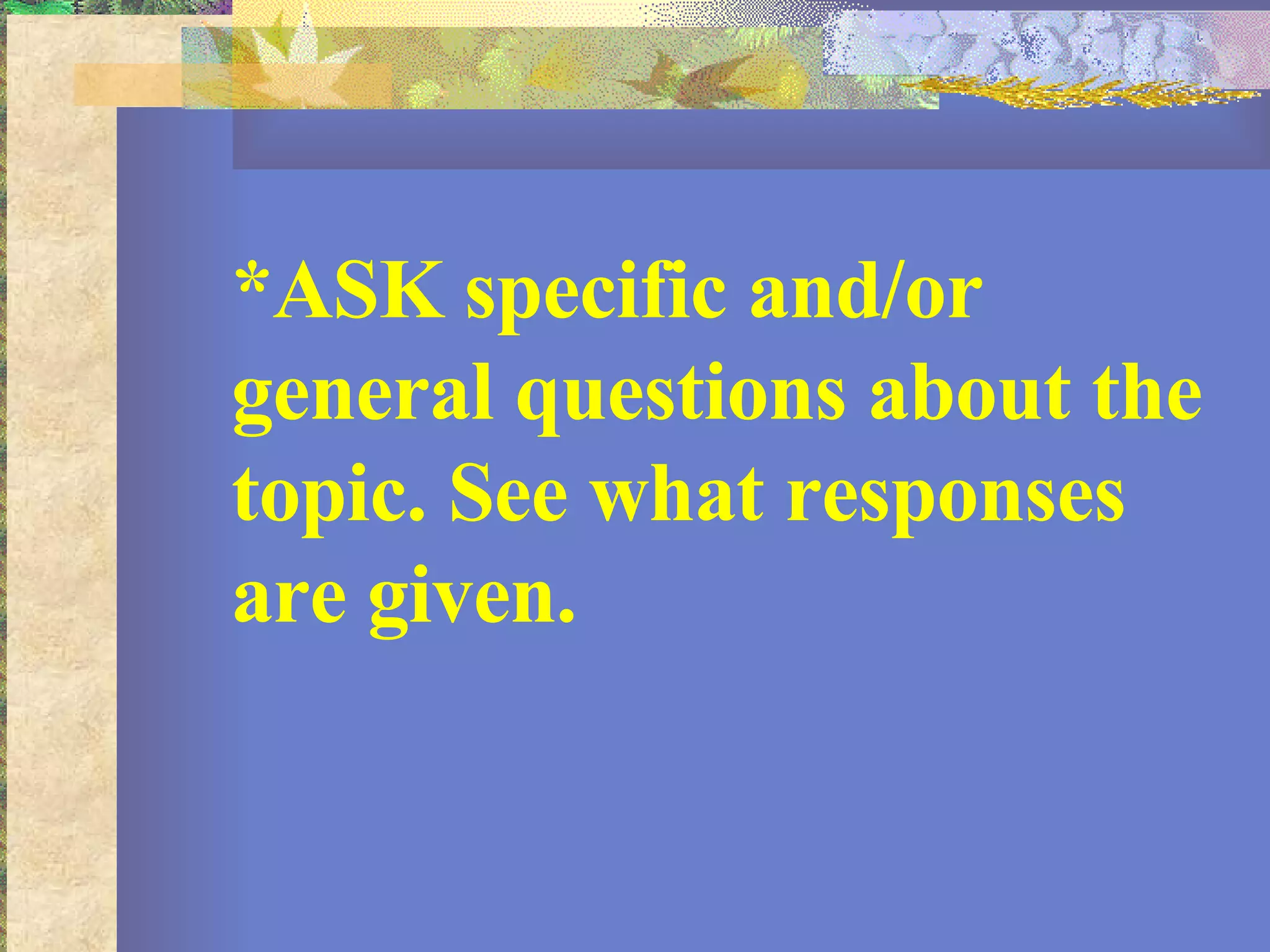 *ASK specific and/or general questions about the topic. See what responses are given.